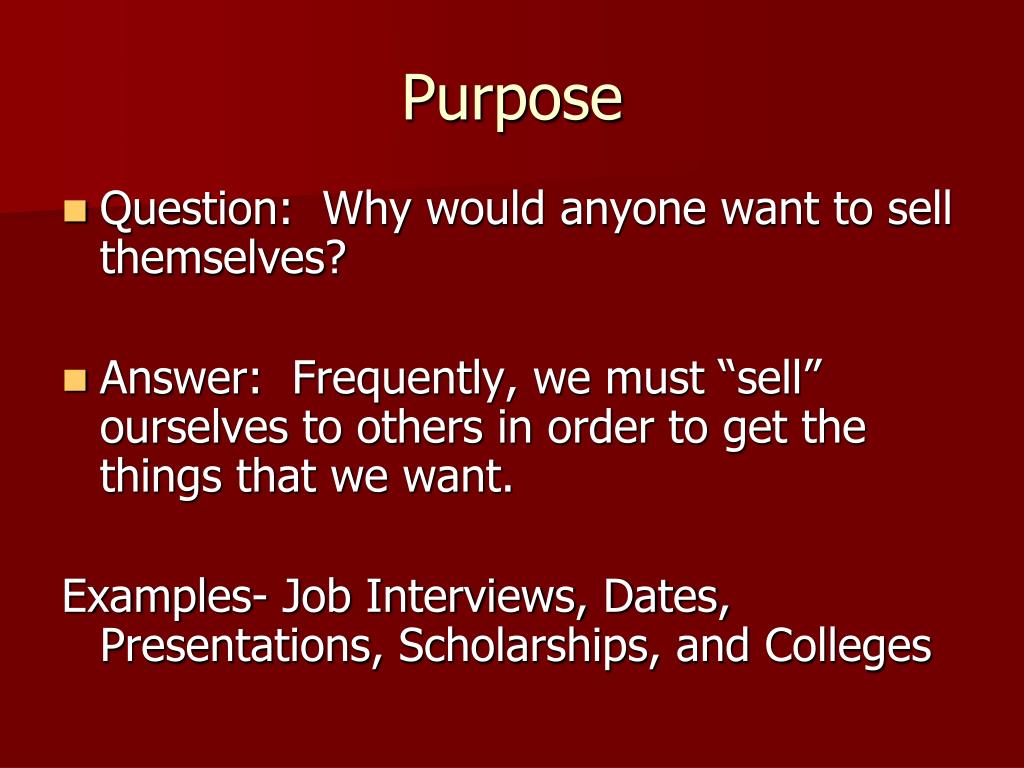 Purpose

Question: Why would anyone want to sell themselves?

Answer: Frequently, we must “sell” ourselves to others in order to get the things that we want.

Examples- Job Interviews, Dates, Presentations, Scholarships, and Colleges